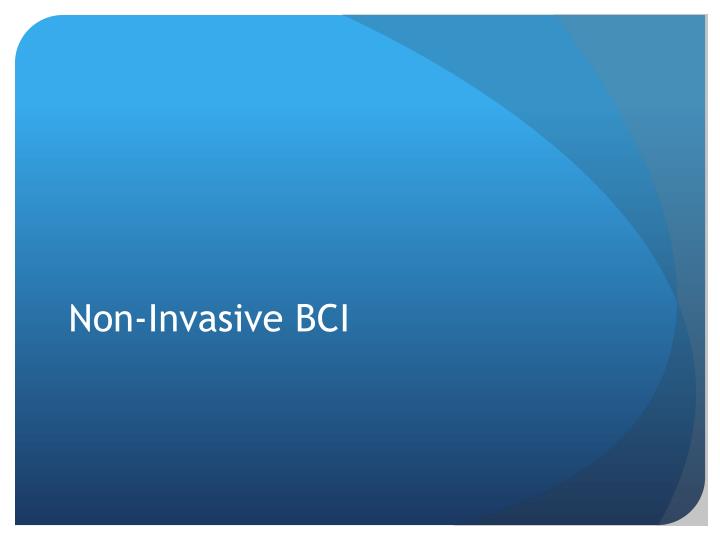 Non-Invasive BCI